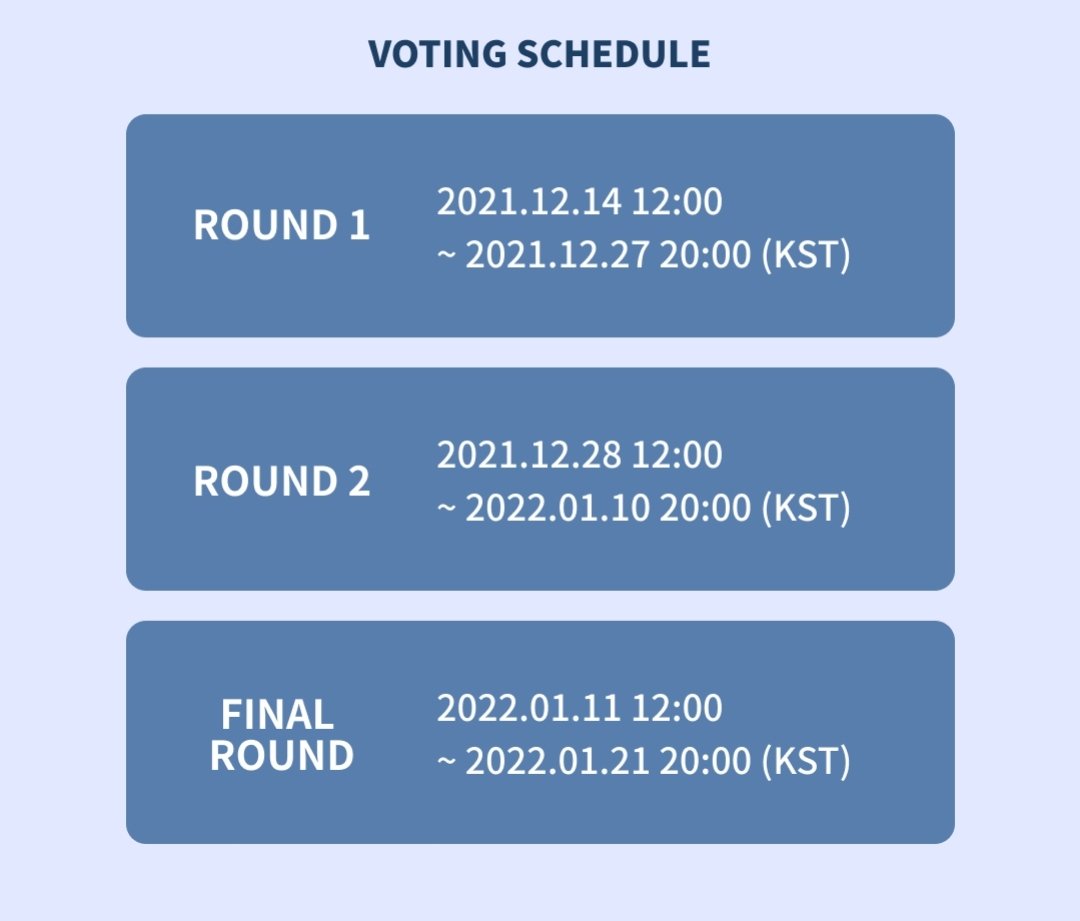 VOTING SCHEDULE

ROUND 1
2021.12.14 12:00
~ 2021.12.27 20:00 (KST)

ROUND 2
2021.12.28 12:00
~ 2022.01.10 20:00 (KST)

FINAL ROUND
2022.01.11 12:00
~ 2022.01.21 20:00 (KST)